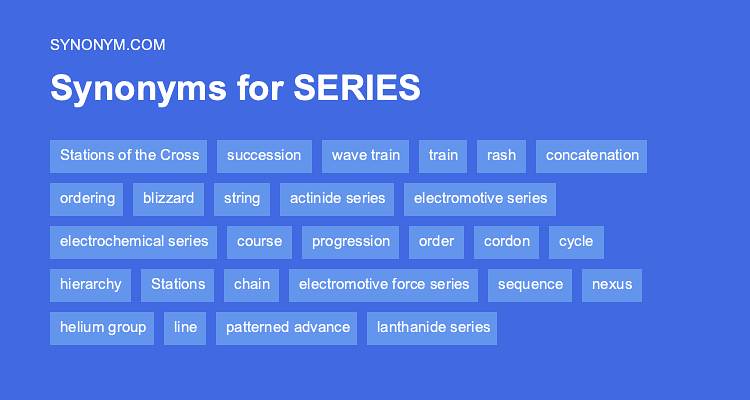 SYNONYM.COM

Synonyms for SERIES

Stations of the Cross succession wave train train rash concatenation

ordering blizzard string actinide series electromotive series

electrochemical series course progression order cordon cycle

hierarchy Stations chain electromotive force series sequence nexus

helium group line patterned advance lanthanide series